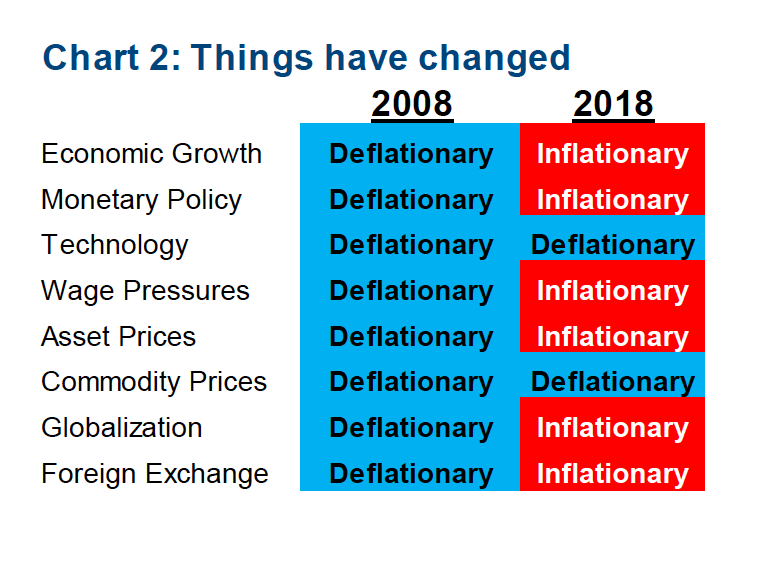 Chart 2: Things have changed

| | 2008 | 2018 |
|---|---|---|
| Economic Growth | Deflationary | Inflationary |
| Monetary Policy | Deflationary | Inflationary |
| Technology | Deflationary | Deflationary |
| Wage Pressures | Deflationary | Inflationary |
| Asset Prices | Deflationary | Inflationary |
| Commodity Prices | Deflationary | Deflationary |
| Globalization | Deflationary | Inflationary |
| Foreign Exchange | Deflationary | Inflationary |